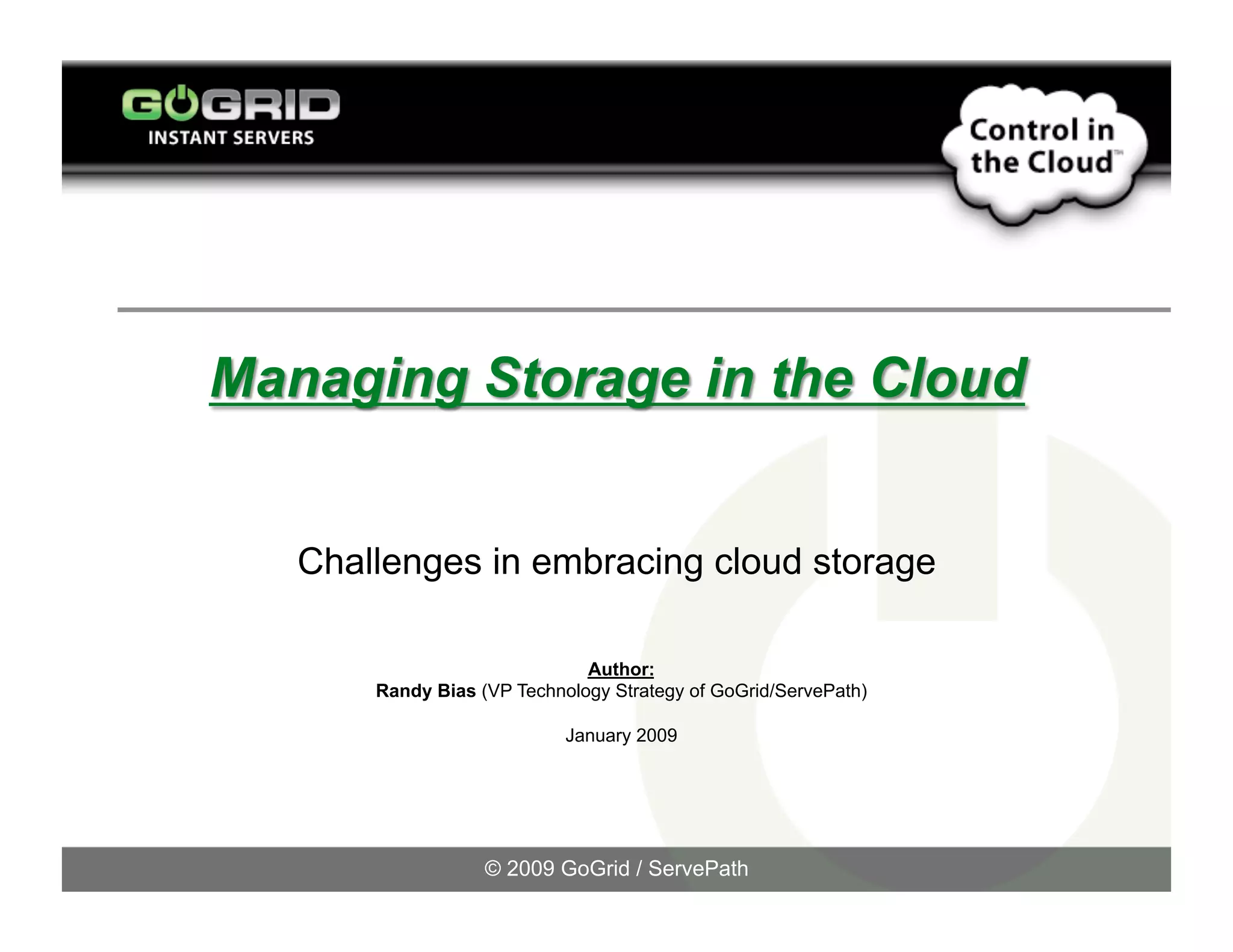 GOGRID
INSTANT SERVERS

Control in the Cloud™

Managing Storage in the Cloud

Challenges in embracing cloud storage

Author:
Randy Bias (VP Technology Strategy of GoGrid/ServePath)

January 2009

© 2009 GoGrid / ServePath